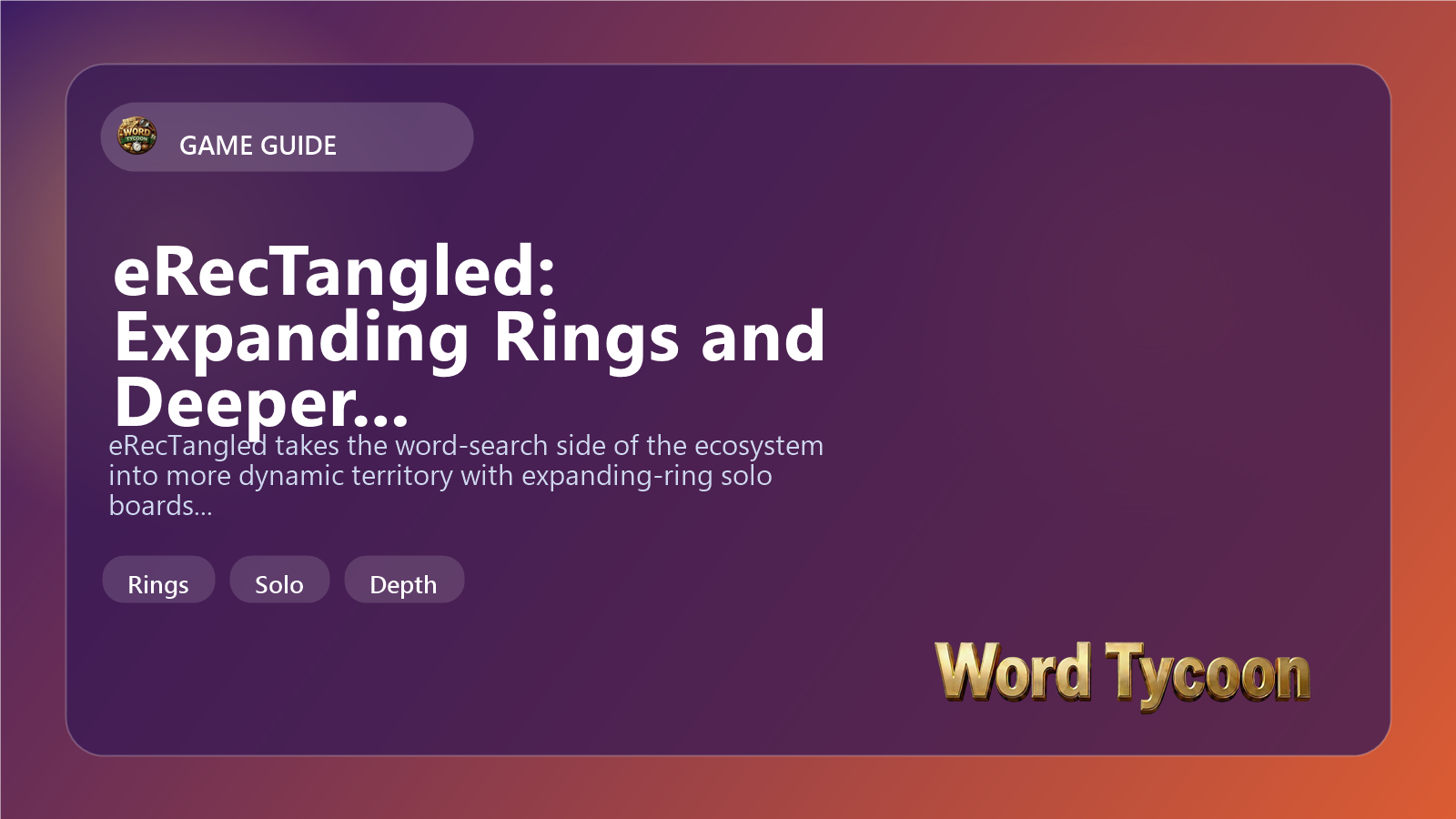 WORD TYCOON

GAME GUIDE

eRecTangled: Expanding Rings and Deeper...

eRecTangled takes the word-search side of the ecosystem into more dynamic territory with expanding-ring solo boards...

Rings

Solo

Depth

Word Tycoon